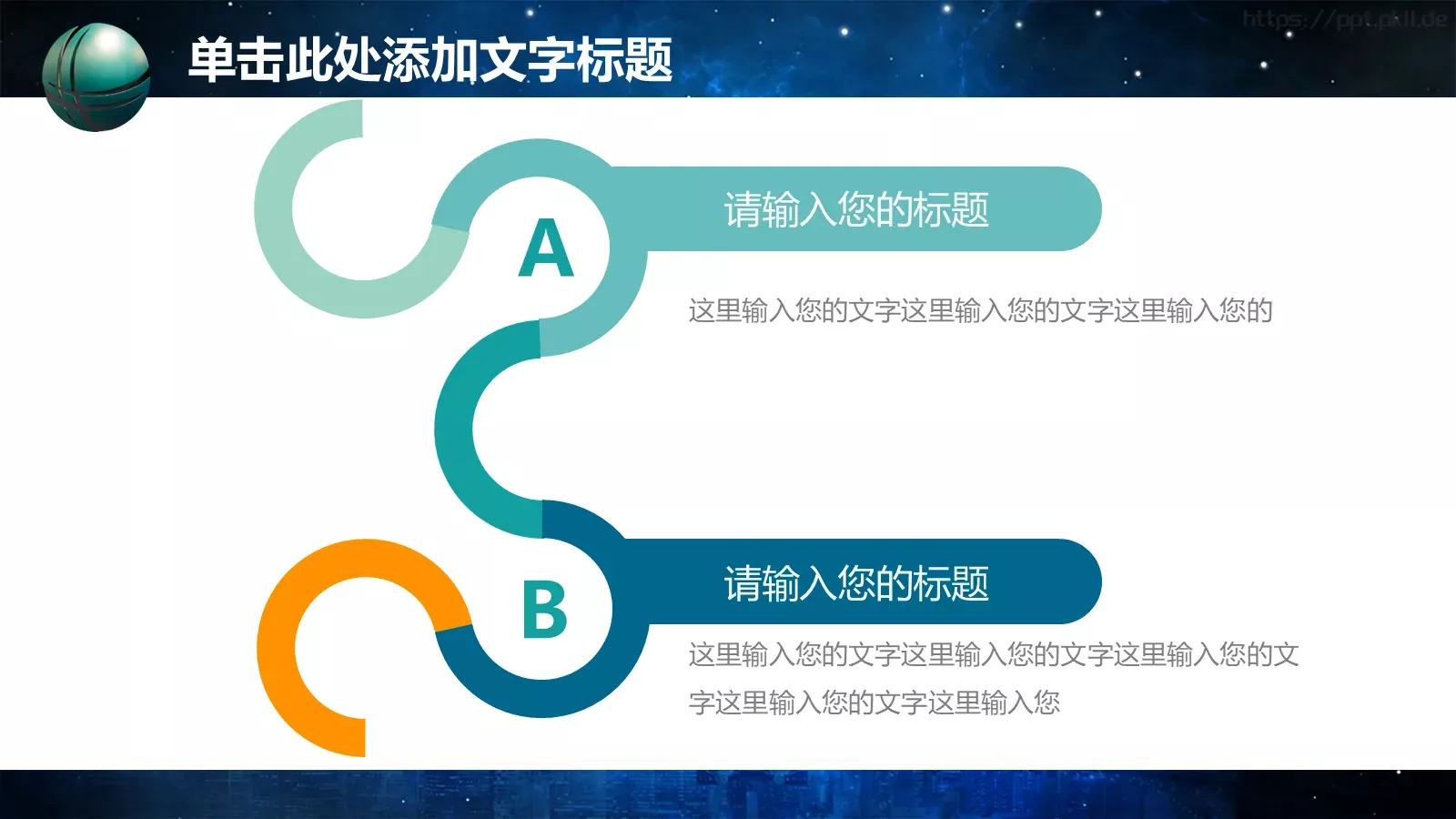 单击此处添加文字标题

https://ppt.pkll.de

A

请输入您的标题

这里输入您的文字这里输入您的文字这里输入您的

B

请输入您的标题

这里输入您的文字这里输入您的文字这里输入您的文字这里输入您的文字这里输入您